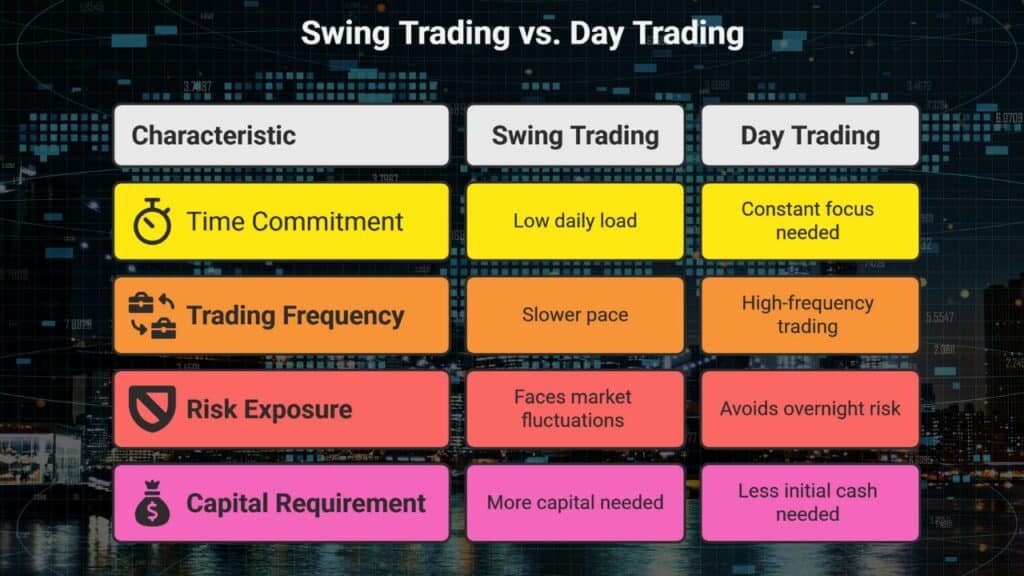 Swing Trading vs. Day Trading

| Characteristic | Swing Trading | Day Trading |
|---|---|---|
| Time Commitment | Low daily load | Constant focus needed |
| Trading Frequency | Slower pace | High-frequency trading |
| Risk Exposure | Faces market fluctuations | Avoids overnight risk |
| Capital Requirement | More capital needed | Less initial cash needed |